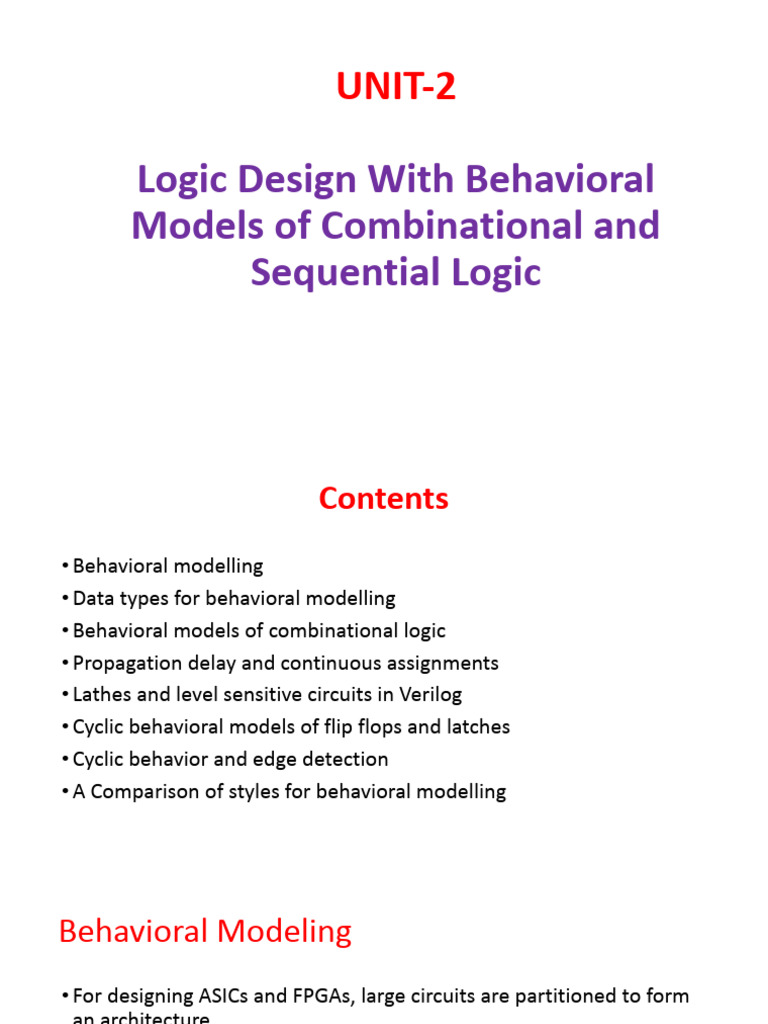 UNIT-2

Logic Design With Behavioral Models of Combinational and Sequential Logic

Contents

• Behavioral modelling
• Data types for behavioral modelling
• Behavioral models of combinational logic
• Propagation delay and continuous assignments
• Lathes and level sensitive circuits in Verilog
• Cyclic behavioral models of flip flops and latches
• Cyclic behavior and edge detection
• A Comparison of styles for behavioral modelling

Behavioral Modeling

• For designing ASICs and FPGAs, large circuits are partitioned to form an architecture